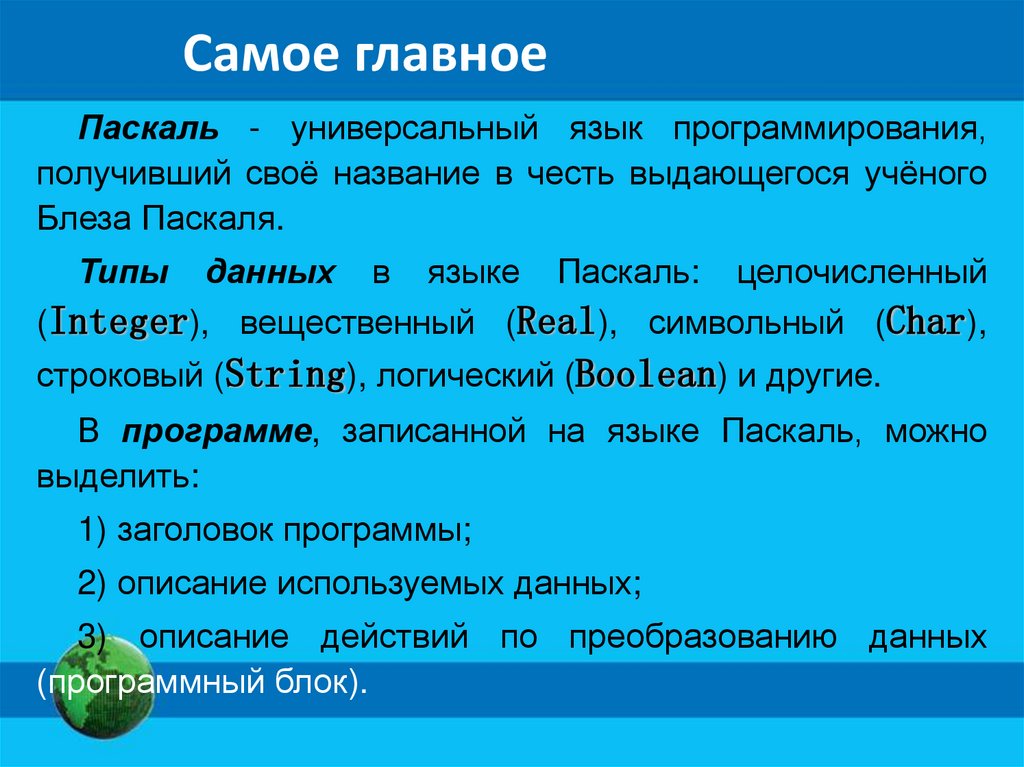 Самое главное

Паскаль - универсальный язык программирования, получивший своё название в честь выдающегося учёного Блеза Паскаля.

Типы данных в языке Паскаль: целочисленный (Integer), вещественный (Real), символьный (Char), строковый (String), логический (Boolean) и другие.

В программе, записанной на языке Паскаль, можно выделить:

1) заголовок программы;

2) описание используемых данных;

3) описание действий по преобразованию данных (программный блок).